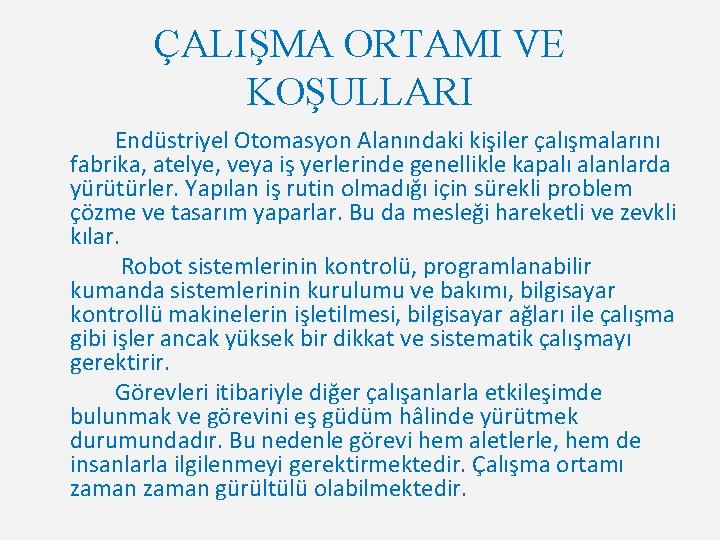 ÇALIŞMA ORTAMI VE KOŞULLARI

Endüstriyel Otomasyon Alanındaki kişiler çalışmalarını fabrika, atelye, veya iş yerlerinde genellikle kapalı alanlarda yürütürler. Yapılan iş rutin olmadığı için sürekli problem çözme ve tasarım yaparlar. Bu da mesleği hareketli ve zevkli kılar.

Robot sistemlerinin kontrolü, programlanabilir kumanda sistemlerinin kurulumu ve bakımı, bilgisayar kontrollü makinelerin işletilmesi, bilgisayar ağları ile çalışma gibi işler ancak yüksek bir dikkat ve sistematik çalışmayı gerektirir.

Görevleri itibariyle diğer çalışanlarla etkileşimde bulunmak ve görevini eş güdüm hâlinde yürütmek durumundadır. Bu nedenle görevi hem aletlerle, hem de insanlarla ilgilenmeyi gerektirmektedir. Çalışma ortamı zaman zaman gürültülü olabilmektedir.